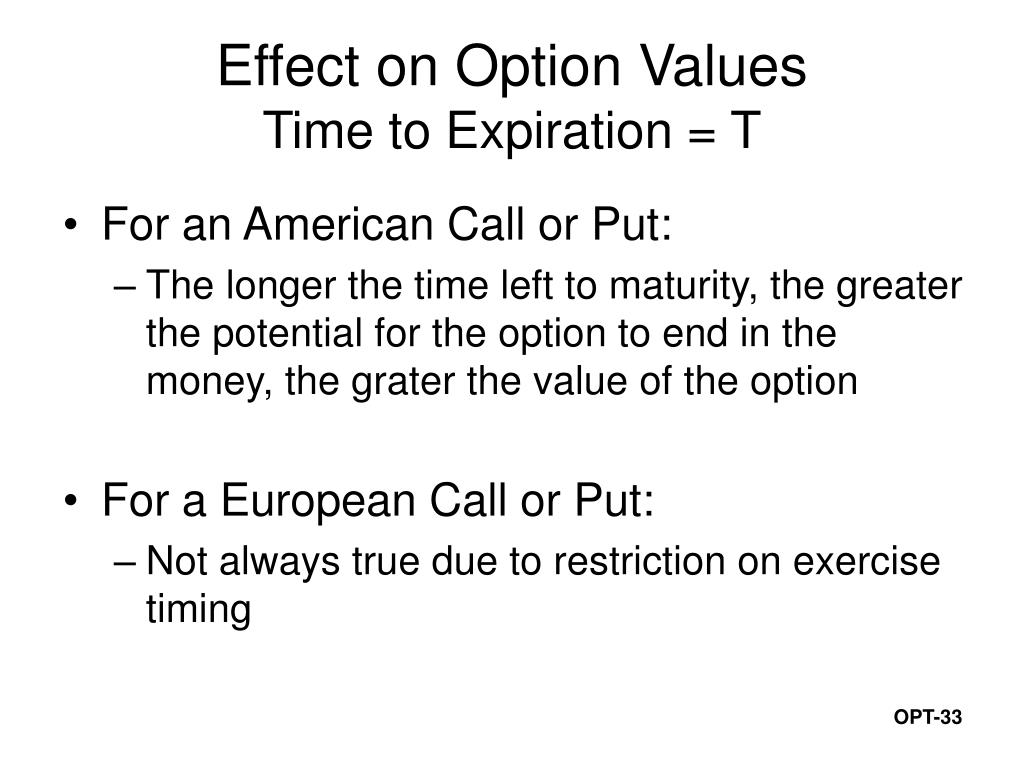 Effect on Option Values
Time to Expiration = T

• For an American Call or Put:
– The longer the time left to maturity, the greater the potential for the option to end in the money, the grater the value of the option

• For a European Call or Put:
– Not always true due to restriction on exercise timing

OPT-33